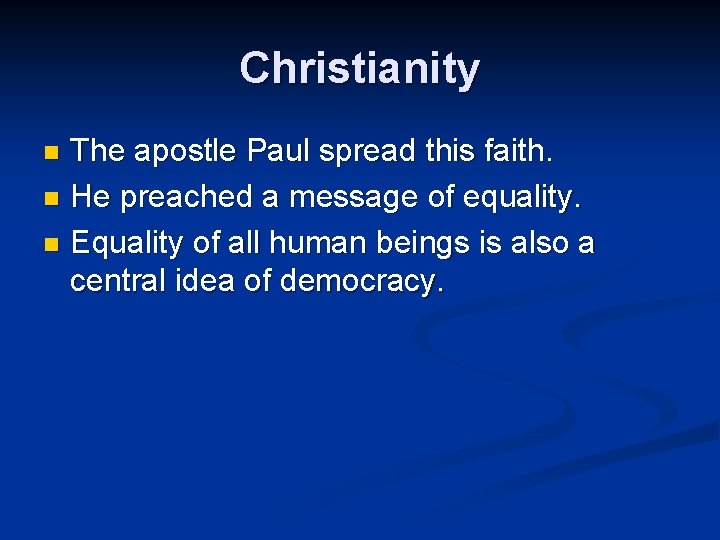 Christianity

- The apostle Paul spread this faith.
- He preached a message of equality.
- Equality of all human beings is also a central idea of democracy.